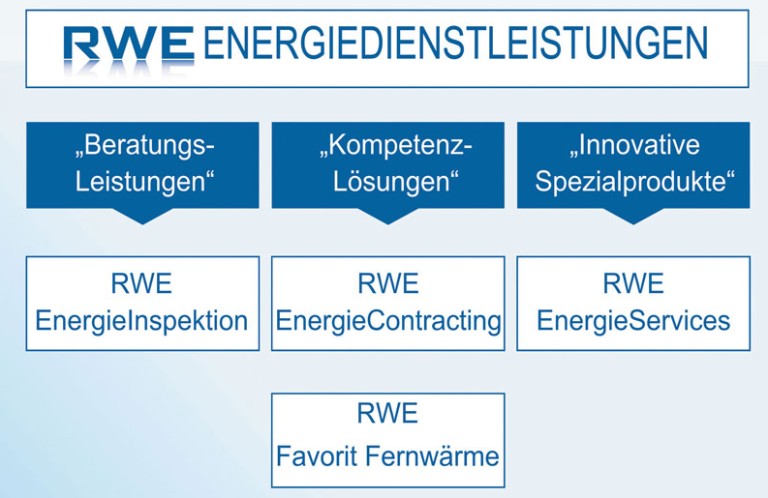 RWE ENERGIEDIENSTLEISTUNGEN

„Beratungs-Leistungen“

„Kompetenz-Lösungen“

„Innovative Spezialprodukte“

RWE EnergieInspektion

RWE EnergieContracting

RWE EnergieServices

RWE Favorit Fernwärme